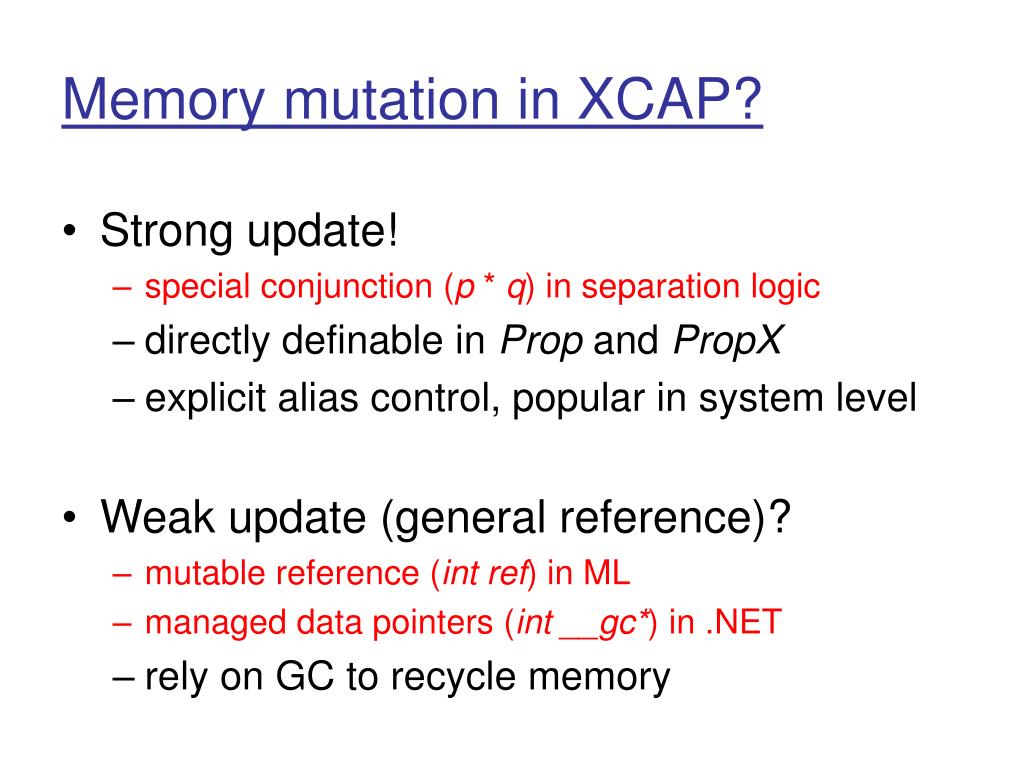 Memory mutation in XCAP?

• Strong update!
– special conjunction (p * q) in separation logic
– directly definable in Prop and PropX
– explicit alias control, popular in system level

• Weak update (general reference)?
– mutable reference (int ref) in ML
– managed data pointers (int __gc*) in .NET
– rely on GC to recycle memory